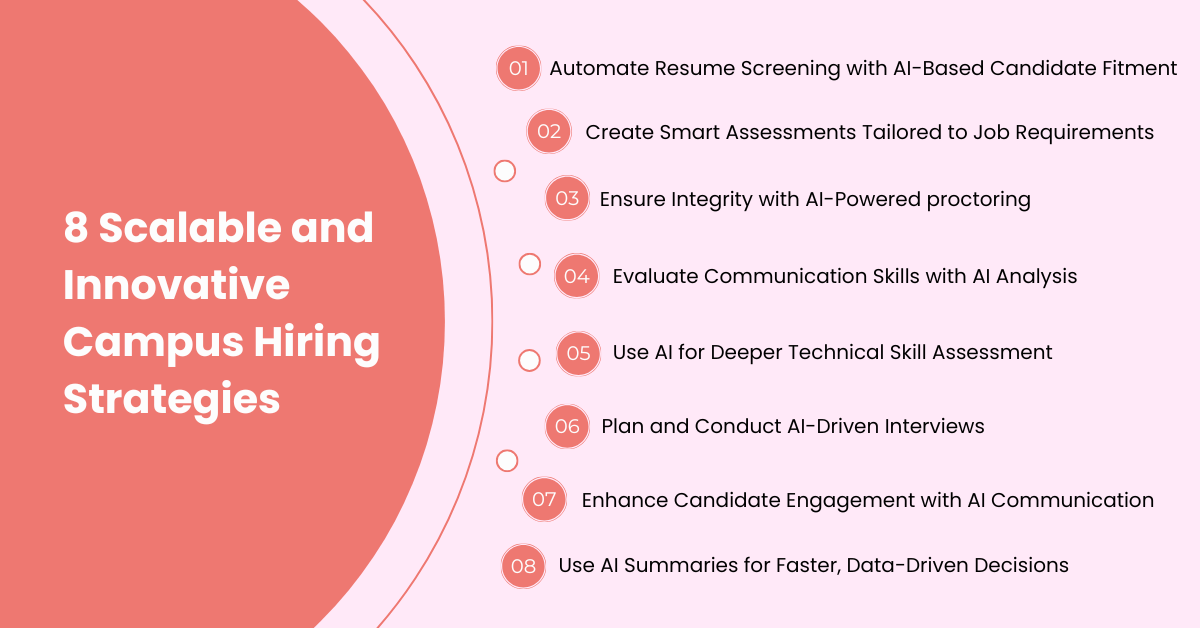 8 Scalable and Innovative Campus Hiring Strategies

01 Automate Resume Screening with AI-Based Candidate Fitment

02 Create Smart Assessments Tailored to Job Requirements

03 Ensure Integrity with AI-Powered proctoring

04 Evaluate Communication Skills with AI Analysis

05 Use AI for Deeper Technical Skill Assessment

06 Plan and Conduct AI-Driven Interviews

07 Enhance Candidate Engagement with AI Communication

08 Use AI Summaries for Faster, Data-Driven Decisions